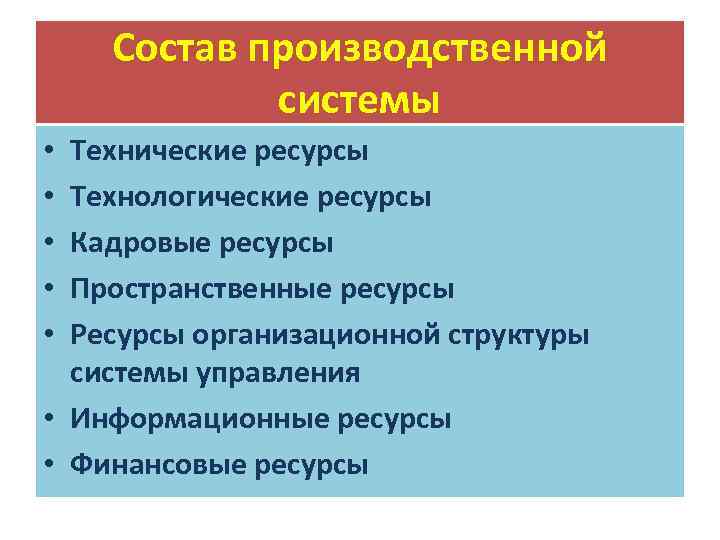 Состав производственной системы

• Технические ресурсы
• Технологические ресурсы
• Кадровые ресурсы
• Пространственные ресурсы
• Ресурсы организационной структуры системы управления
• Информационные ресурсы
• Финансовые ресурсы